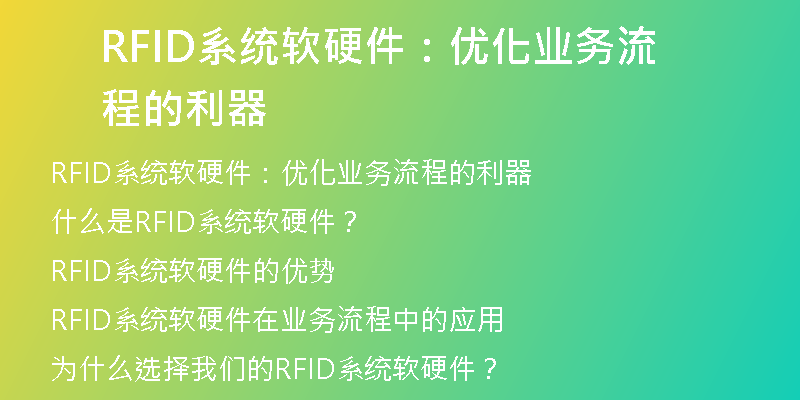 RFID系统软硬件：优化业务流程的利器

RFID系统软硬件：优化业务流程的利器

什么是RFID系统软硬件？

RFID系统软硬件的优势

RFID系统软硬件在业务流程中的应用

为什么选择我们的RFID系统软硬件？